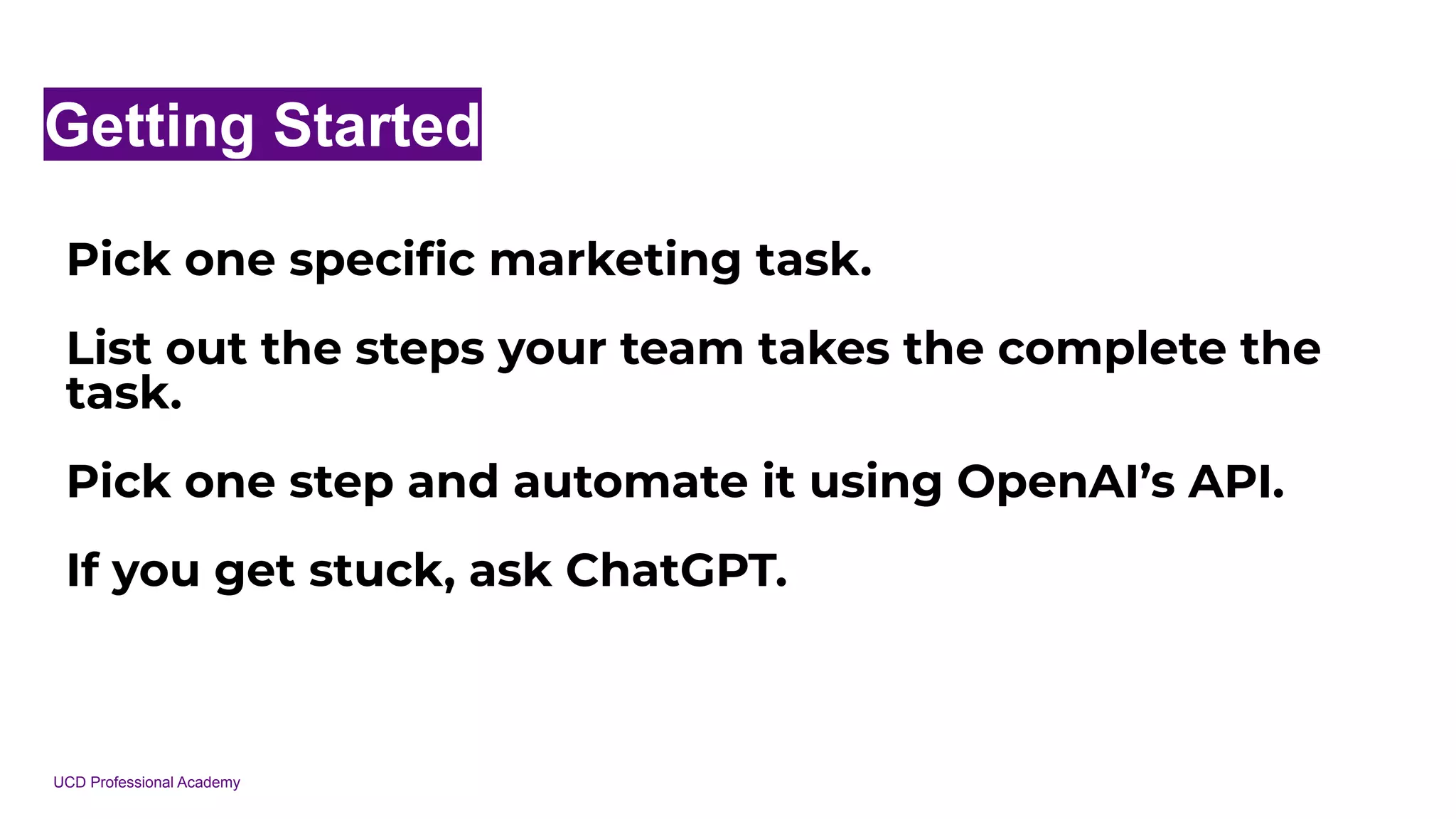 Getting Started

Pick one specific marketing task.

List out the steps your team takes the complete the task.

Pick one step and automate it using OpenAI's API.

If you get stuck, ask ChatGPT.

UCD Professional Academy